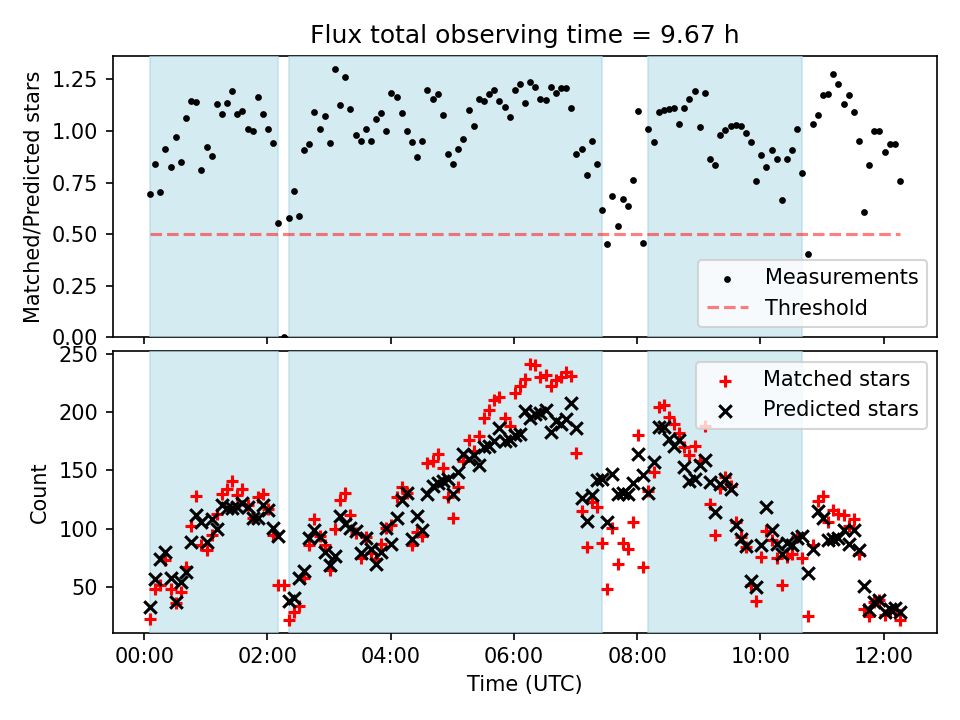 Flux total observing time = 9.67 h

Matched/Predicted stars
1.25
1.00
0.75
0.50
0.25
0.00

Measurements
Threshold

Count
250
200
150
100
50

Matched stars
Predicted stars

00:00
02:00
04:00
06:00
08:00
10:00
12:00
Time (UTC)